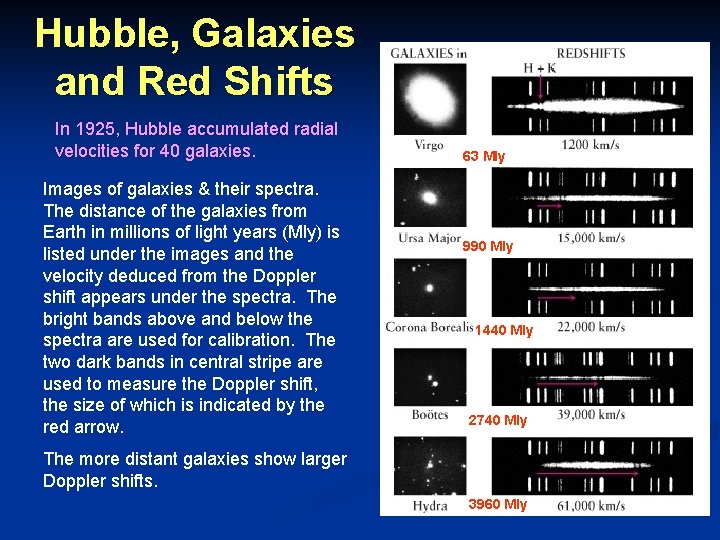 Hubble, Galaxies and Red Shifts

In 1925, Hubble accumulated radial velocities for 40 galaxies.

Images of galaxies & their spectra. The distance of the galaxies from Earth in millions of light years (Mly) is listed under the images and the velocity deduced from the Doppler shift appears under the spectra. The bright bands above and below the spectra are used for calibration. The two dark bands in central stripe are used to measure the Doppler shift, the size of which is indicated by the red arrow.

The more distant galaxies show larger Doppler shifts.

GALAXIES in

REDSHIFTS

H + K

Virgo

63 Mly

1200 km/s

Ursa Major

990 Mly

15,000 km/s

Corona Borealis

1440 Mly

22,000 km/s

Boötes

2740 Mly

39,000 km/s

Hydra

3960 Mly

61,000 km/s